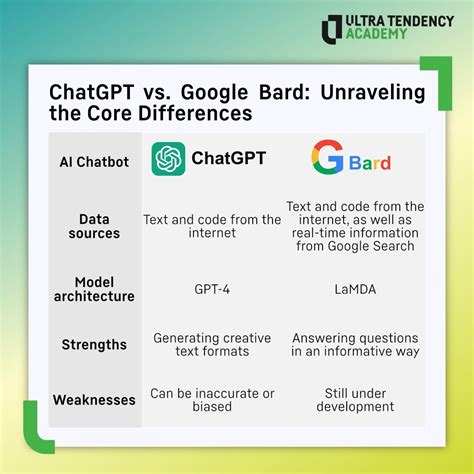 ULTRA TENDENCY ACADEMY

ChatGPT vs. Google Bard: Unraveling the Core Differences

| AI Chatbot | ChatGPT | G Bard |
|---|---|---|
| Data sources | Text and code from the internet | Text and code from the internet, as well as real-time information from Google Search |
| Model architecture | GPT-4 | LaMDA |
| Strengths | Generating creative text formats | Answering questions in an informative way |
| Weaknesses | Can be inaccurate or biased | Still under development |